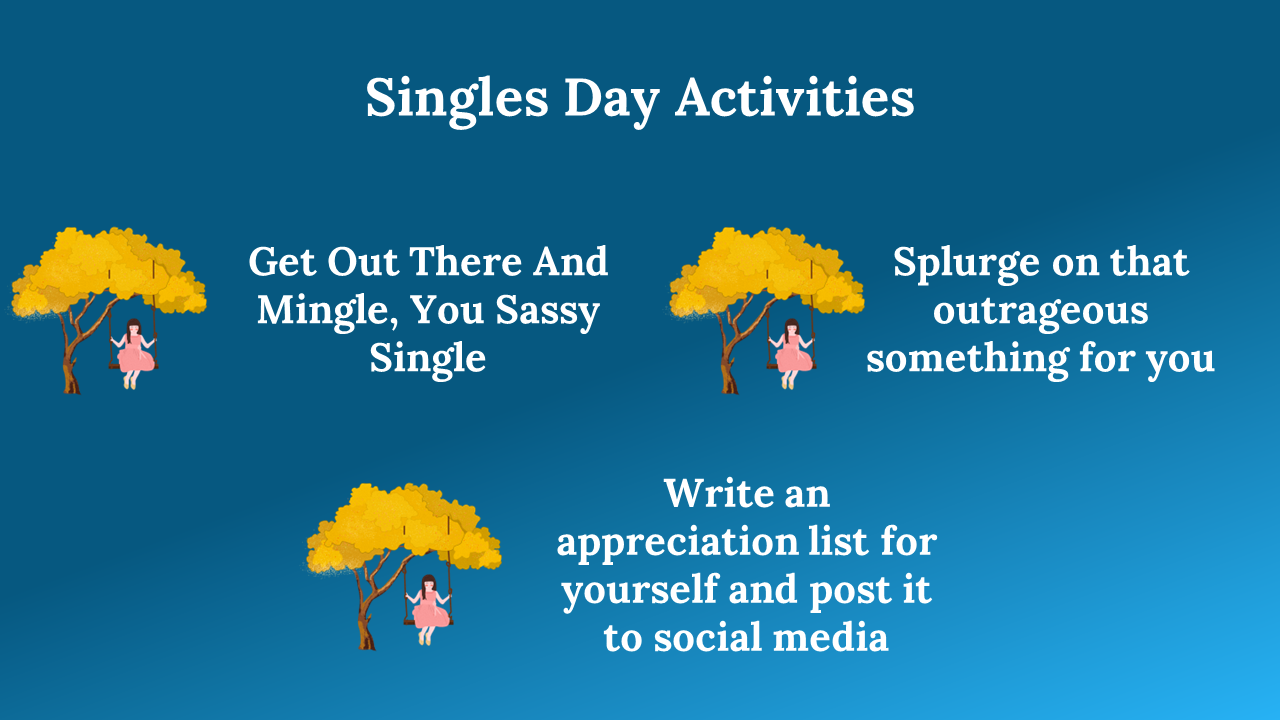 Singles Day Activities

Get Out There And Mingle, You Sassy Single

Splurge on that outrageous something for you

Write an appreciation list for yourself and post it to social media